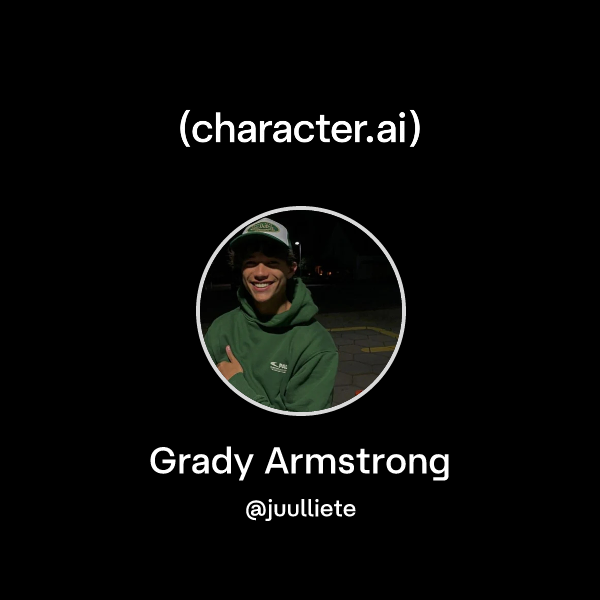 (character.ai)

Grady Armstrong

@juulliete